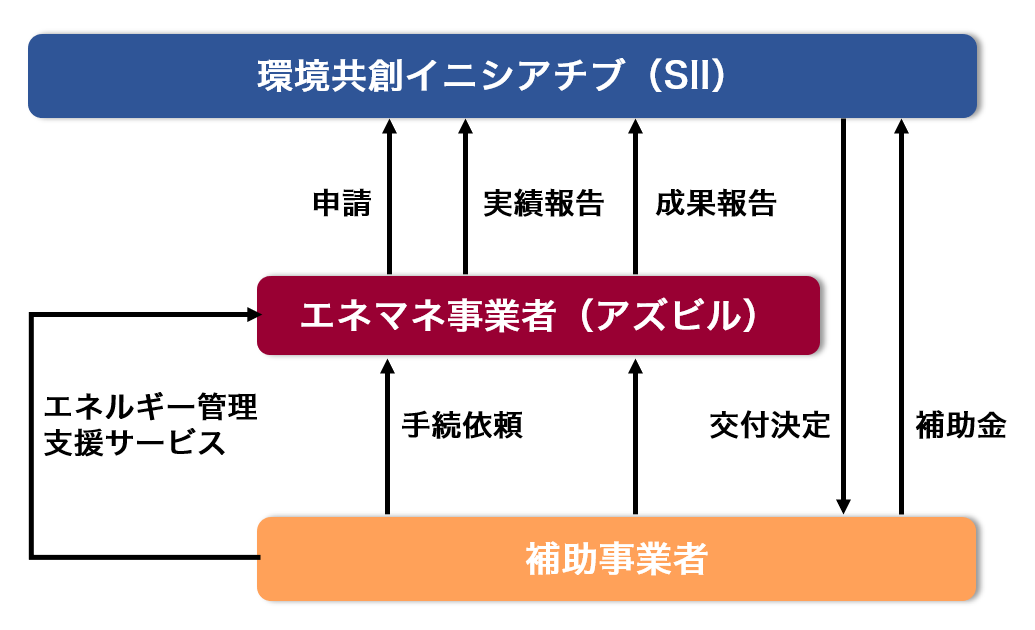 環境共創イニシアチブ（SII）

申請

実績報告

成果報告

エネマネ事業者（アズビル）

エネルギー管理支援サービス

手続依頼

交付決定

補助金

補助事業者